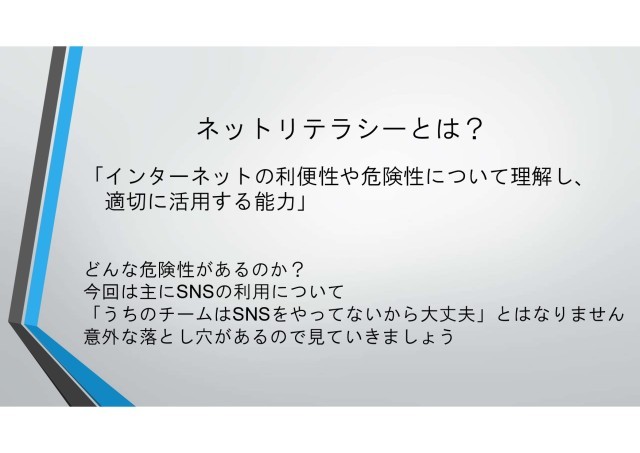 ネットリテラシーとは？

「インターネットの利便性や危険性について理解し、適切に活用する能力」

どんな危険性があるのか？
今回は主にSNSの利用について
「うちのチームはSNSをやってないから大丈夫」とはなりません
意外な落とし穴があるので見ていきましょう